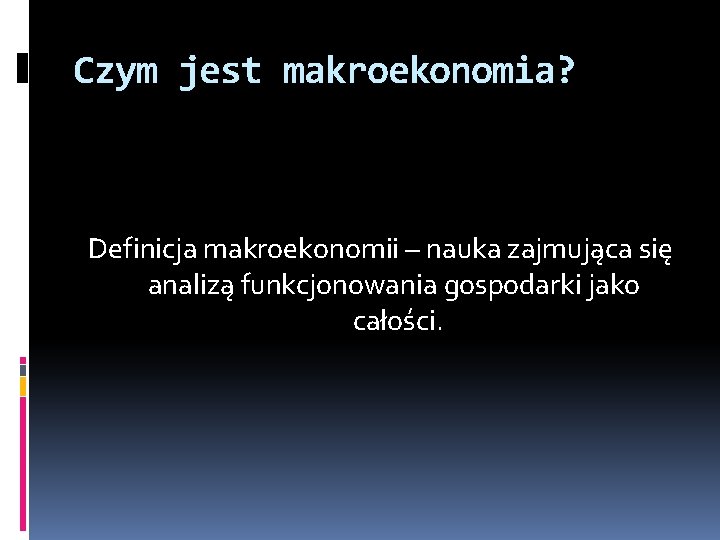 Czym jest makroekonomia?

Definicja makroekonomii – nauka zajmująca się analizą funkcjonowania gospodarki jako całości.